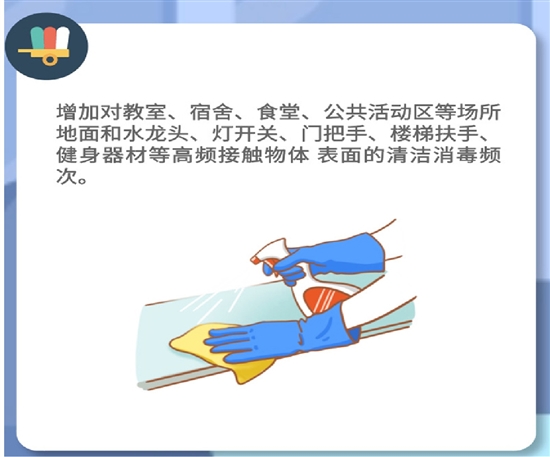 增加对教室、宿舍、食堂、公共活动区等场所地面和水龙头、灯开关、门把手、楼梯扶手、健身器材等高频接触物体 表面的清洁消毒频次。